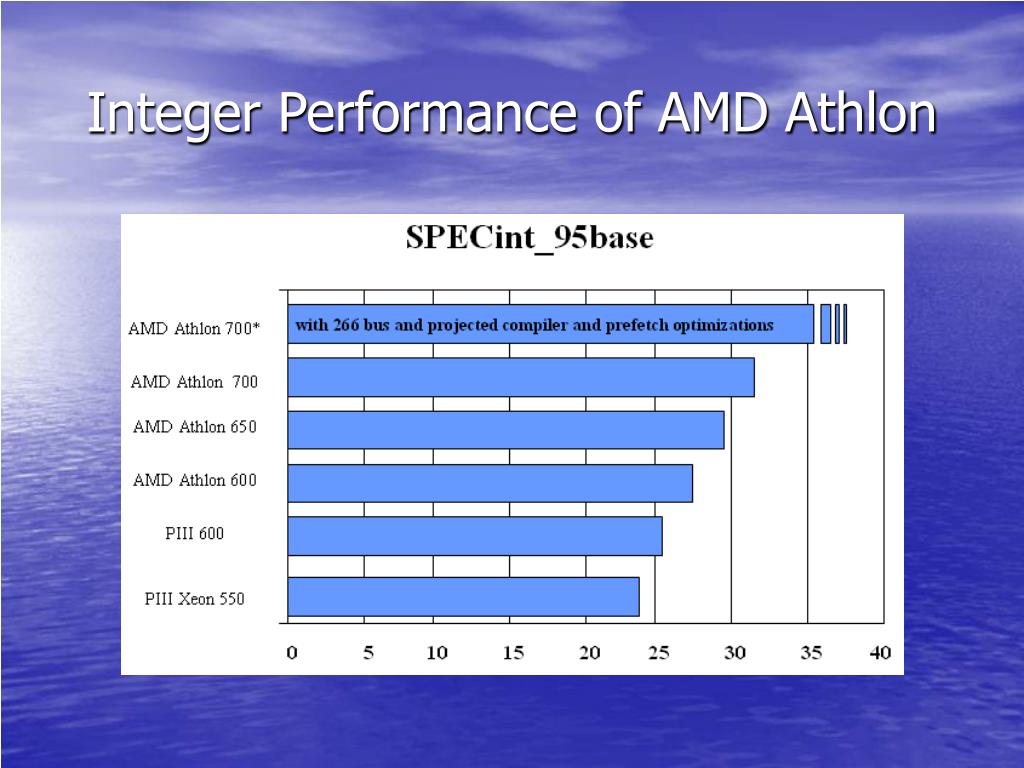 Integer Performance of AMD Athlon

SPECint_95base

AMD Athlon 700*
with 266 bus and projected compiler and prefetch optimizations
AMD Athlon 700
AMD Athlon 650
AMD Athlon 600
PIII 600
PIII Xeon 550

0 5 10 15 20 25 30 35 40